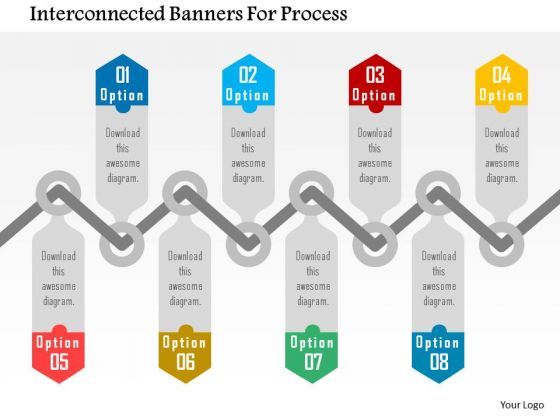 Interconnected Banners For Process

01 Option
Download this awesome diagram.

02 Option
Download this awesome diagram.

03 Option
Download this awesome diagram.

04 Option
Download this awesome diagram.

Download this awesome diagram.
Option 05

Download this awesome diagram.
Option 06

Download this awesome diagram.
Option 07

Download this awesome diagram.
Option 08

Your Logo